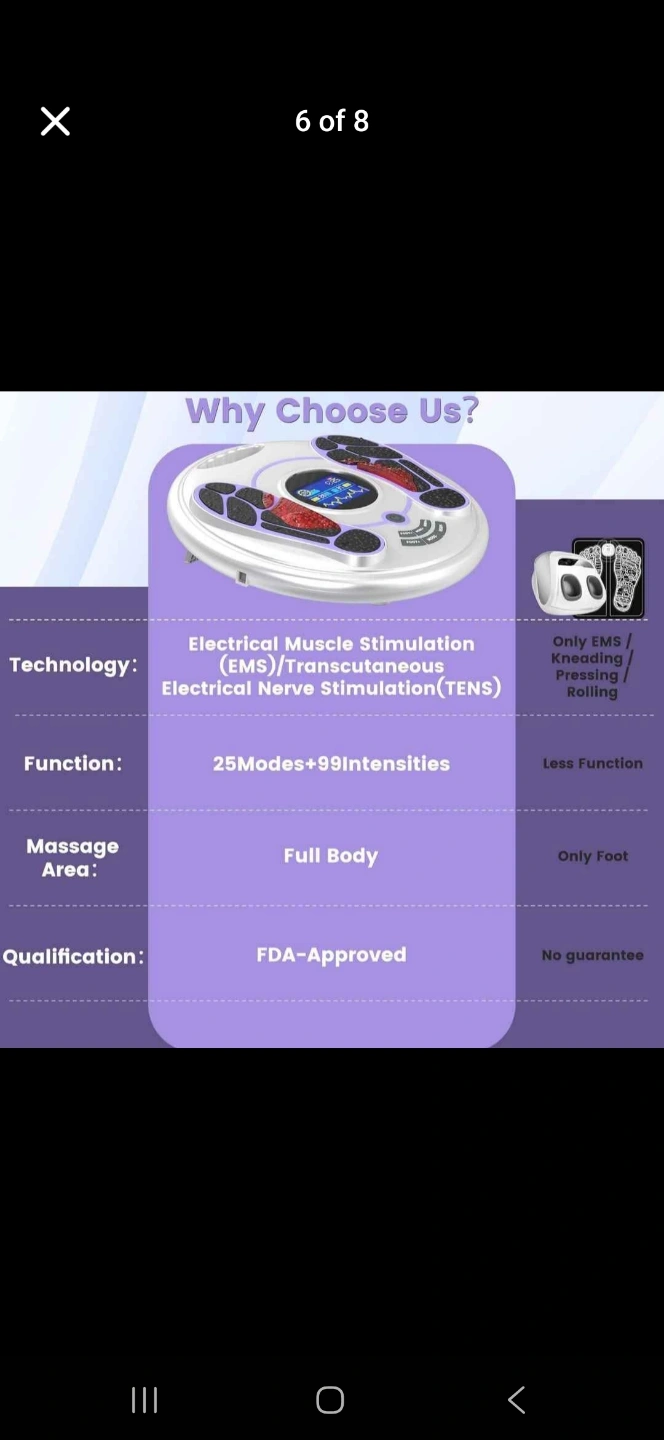 6 of 8

Why Choose Us?

| | | |
|---|---|---|
| Technology: | Electrical Muscle Stimulation (EMS)/Transcutaneous Electrical Nerve Stimulation(TENS) | Only EMS / Kneading / Pressing / Rolling |
| Function: | 25Modes+99Intensities | Less Function |
| Massage Area: | Full Body | Only Foot |
| Qualification: | FDA-Approved | No guarantee |